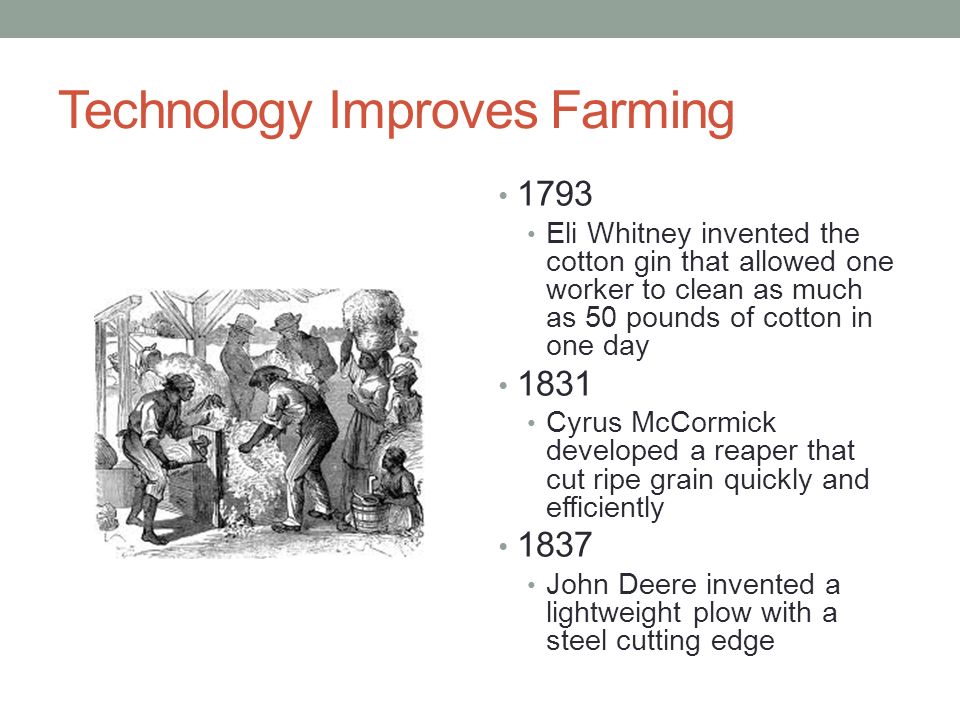 Technology Improves Farming

• 1793
 • Eli Whitney invented the cotton gin that allowed one worker to clean as much as 50 pounds of cotton in one day
• 1831
 • Cyrus McCormick developed a reaper that cut ripe grain quickly and efficiently
• 1837
 • John Deere invented a lightweight plow with a steel cutting edge